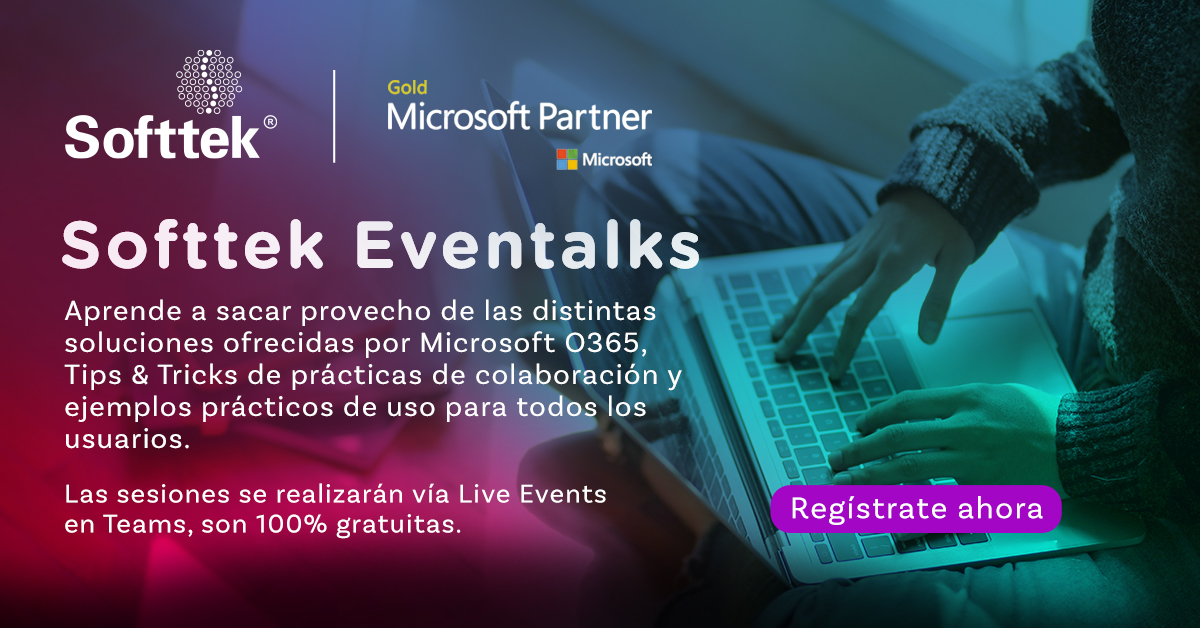 Softtek®

Gold
Microsoft Partner
Microsoft

Softtek Eventalks

Aprende a sacar provecho de las distintas soluciones ofrecidas por Microsoft O365, Tips & Tricks de prácticas de colaboración y ejemplos prácticos de uso para todos los usuarios.

Las sesiones se realizarán vía Live Events en Teams, son 100% gratuitas.

Regístrate ahora